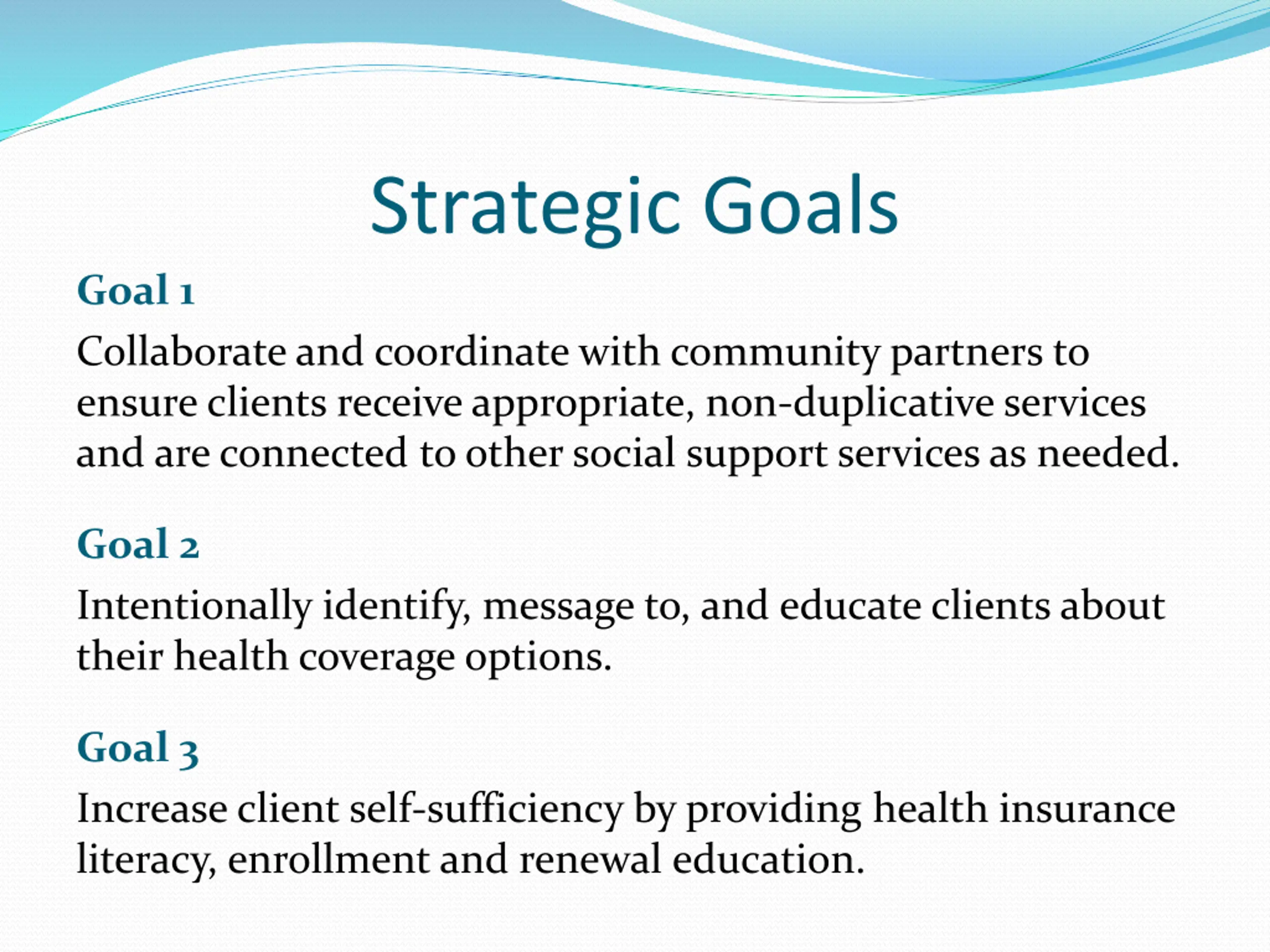 Strategic Goals

Goal 1

Collaborate and coordinate with community partners to ensure clients receive appropriate, non-duplicative services and are connected to other social support services as needed.

Goal 2

Intentionally identify, message to, and educate clients about their health coverage options.

Goal 3

Increase client self-sufficiency by providing health insurance literacy, enrollment and renewal education.